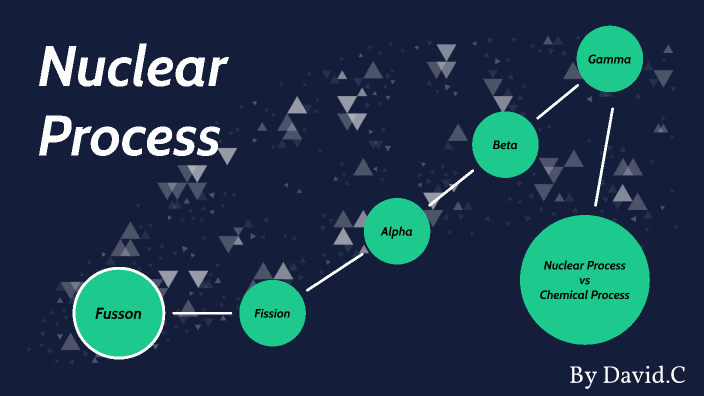 Nuclear Process

Fusson

Fission

Alpha

Beta

Gamma

Nuclear Process vs Chemical Process

By David.C